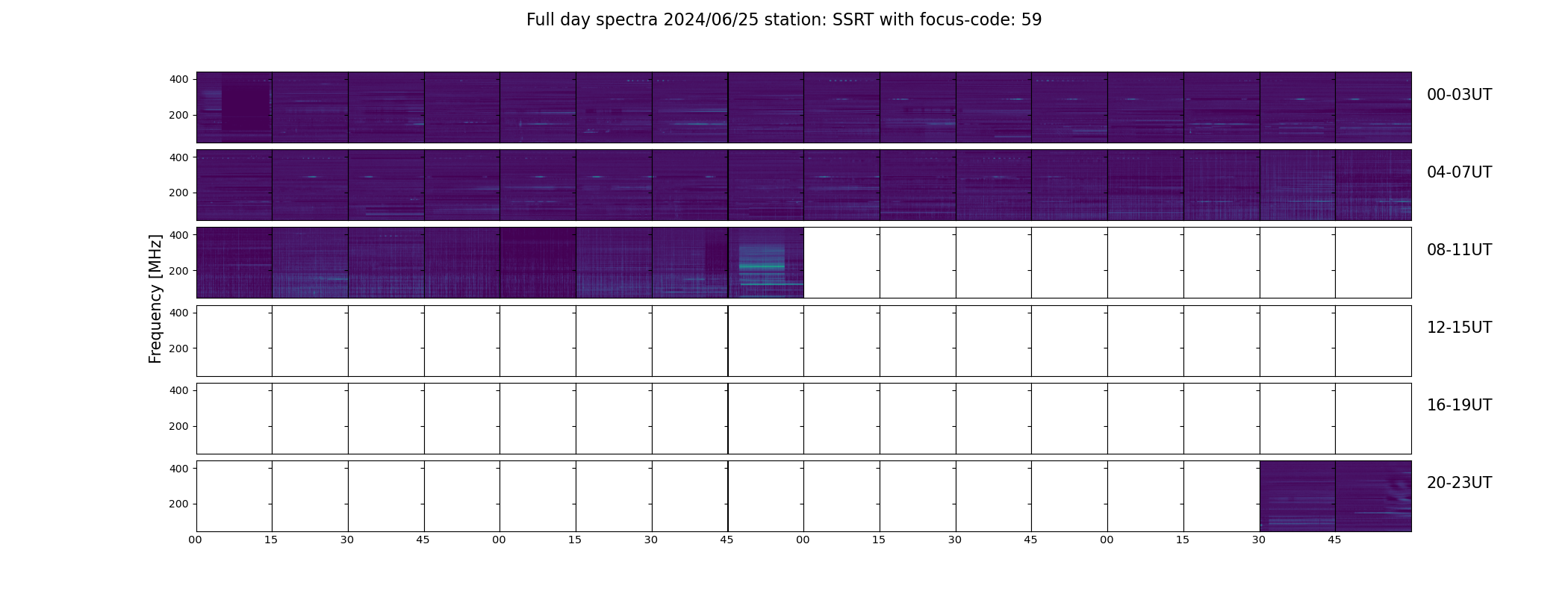 Full day spectra 2024/06/25 station: SSRT with focus-code: 59

Frequency [MHz]

400
200
00-03UT

400
200
04-07UT

400
200
08-11UT

400
200
12-15UT

400
200
16-19UT

400
200
20-23UT

00 15 30 45 00 15 30 45 00 15 30 45 00 15 30 45